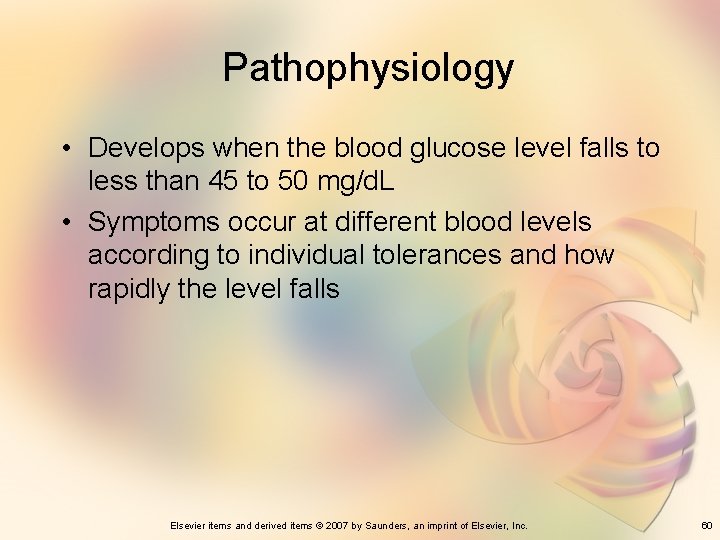 Pathophysiology

• Develops when the blood glucose level falls to less than 45 to 50 mg/dL

• Symptoms occur at different blood levels according to individual tolerances and how rapidly the level falls

Elsevier items and derived items © 2007 by Saunders, an imprint of Elsevier, Inc.

60